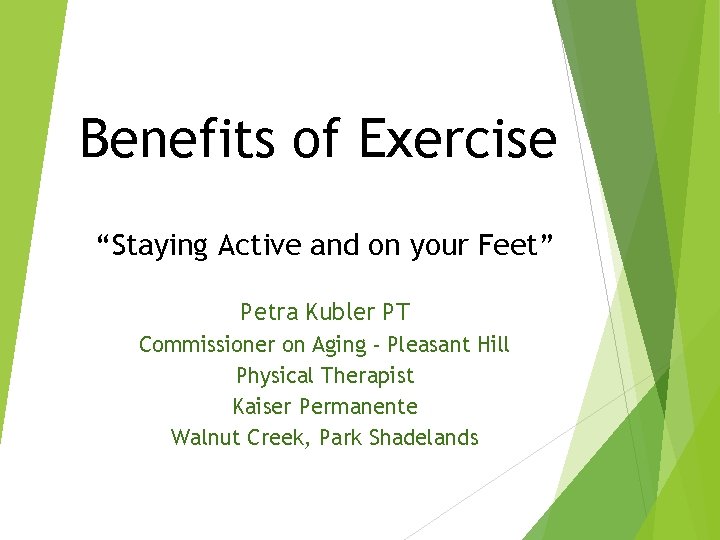 Benefits of Exercise

“Staying Active and on your Feet”

Petra Kubler PT
Commissioner on Aging - Pleasant Hill
Physical Therapist
Kaiser Permanente
Walnut Creek, Park Shadelands